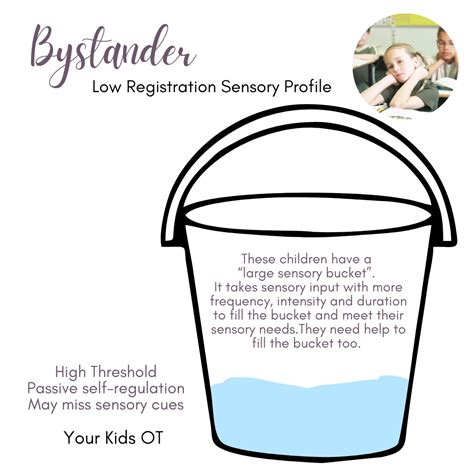 Bystander

Low Registration Sensory Profile

These children have a "large sensory bucket". It takes sensory input with more frequency, intensity and duration to fill the bucket and meet their sensory needs.They need help to fill the bucket too.

High Threshold
Passive self-regulation
May miss sensory cues

Your Kids OT